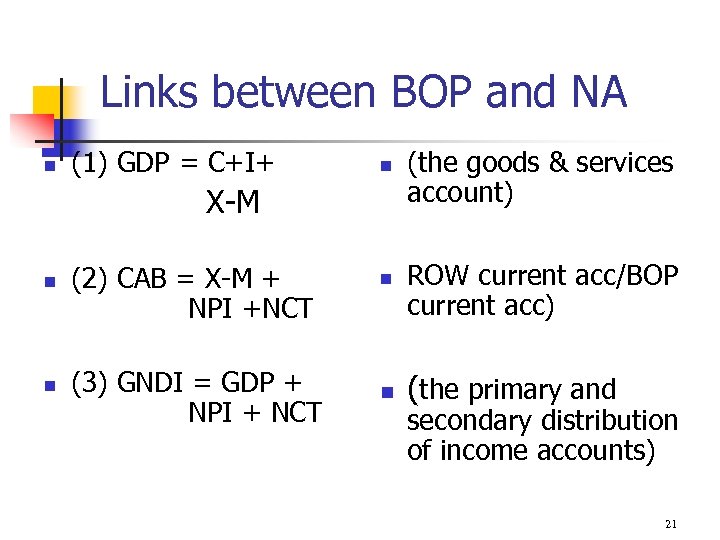 Links between BOP and NA

(1) GDP = C+I+ X-M

(2) CAB = X-M + NPI +NCT

(3) GNDI = GDP + NPI + NCT

(the goods & services account)

ROW current acc/BOP current acc)

(the primary and secondary distribution of income accounts)

21